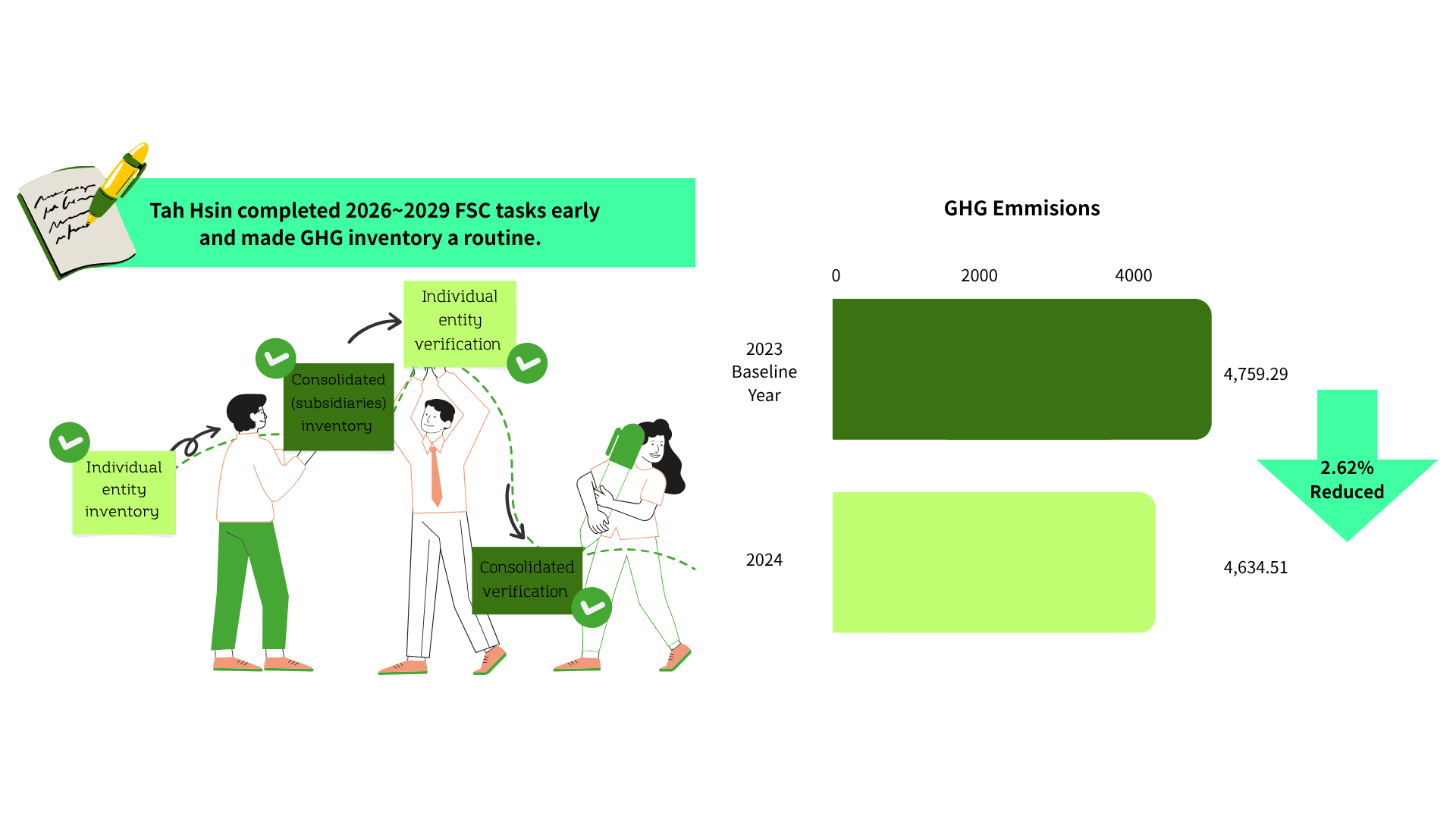 Tah Hsin completed 2026~2029 FSC tasks early and made GHG inventory a routine.

Individual entity inventory

Consolidated (subsidiaries) inventory

Individual entity verification

Consolidated verification

GHG Emmisions

0 2000 4000

2023 Baseline Year

4,759.29

2024

4,634.51

2.62% Reduced